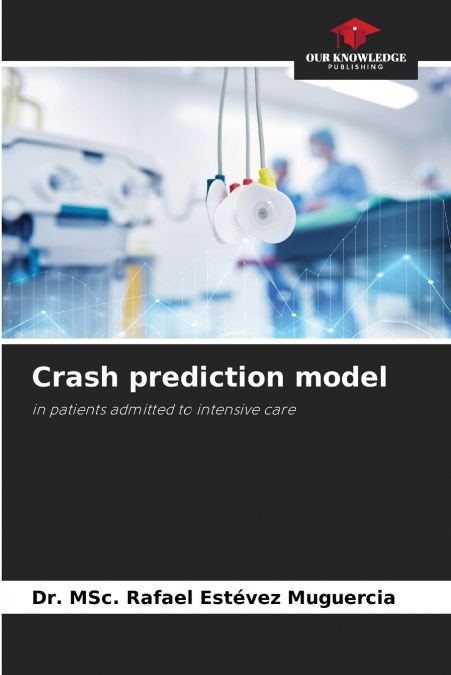 OUR KNOWLEDGE
PUBLISHING

Crash prediction model

in patients admitted to intensive care

Dr. MSc. Rafael Estévez Muguercia